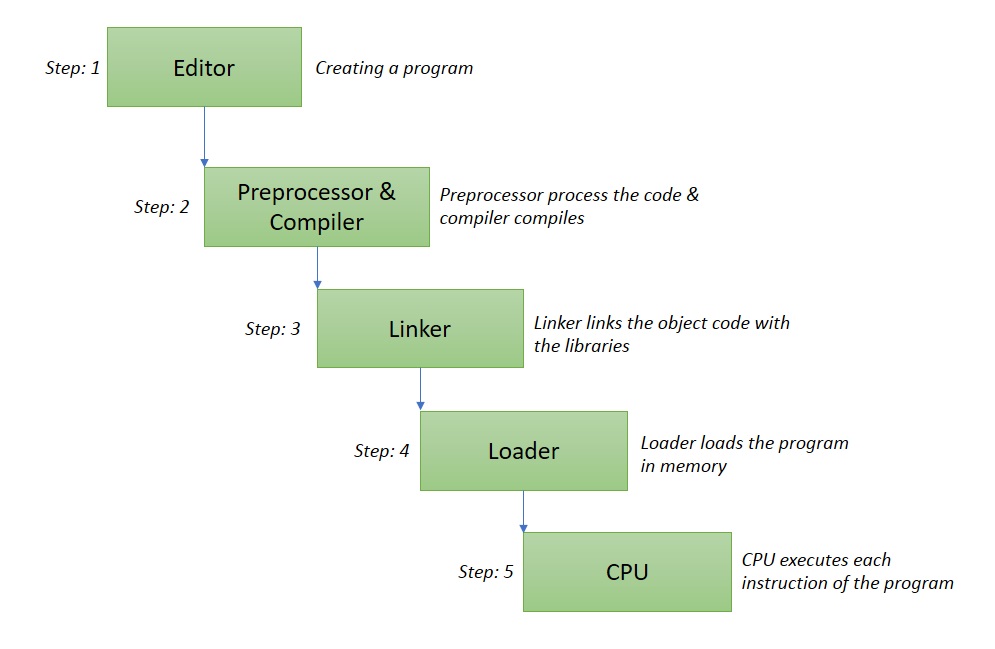 Step: 1
Editor
Creating a program

Step: 2
Preprocessor & Compiler
Preprocessor process the code & compiler compiles

Step: 3
Linker
Linker links the object code with the libraries

Step: 4
Loader
Loader loads the program in memory

Step: 5
CPU
CPU executes each instruction of the program